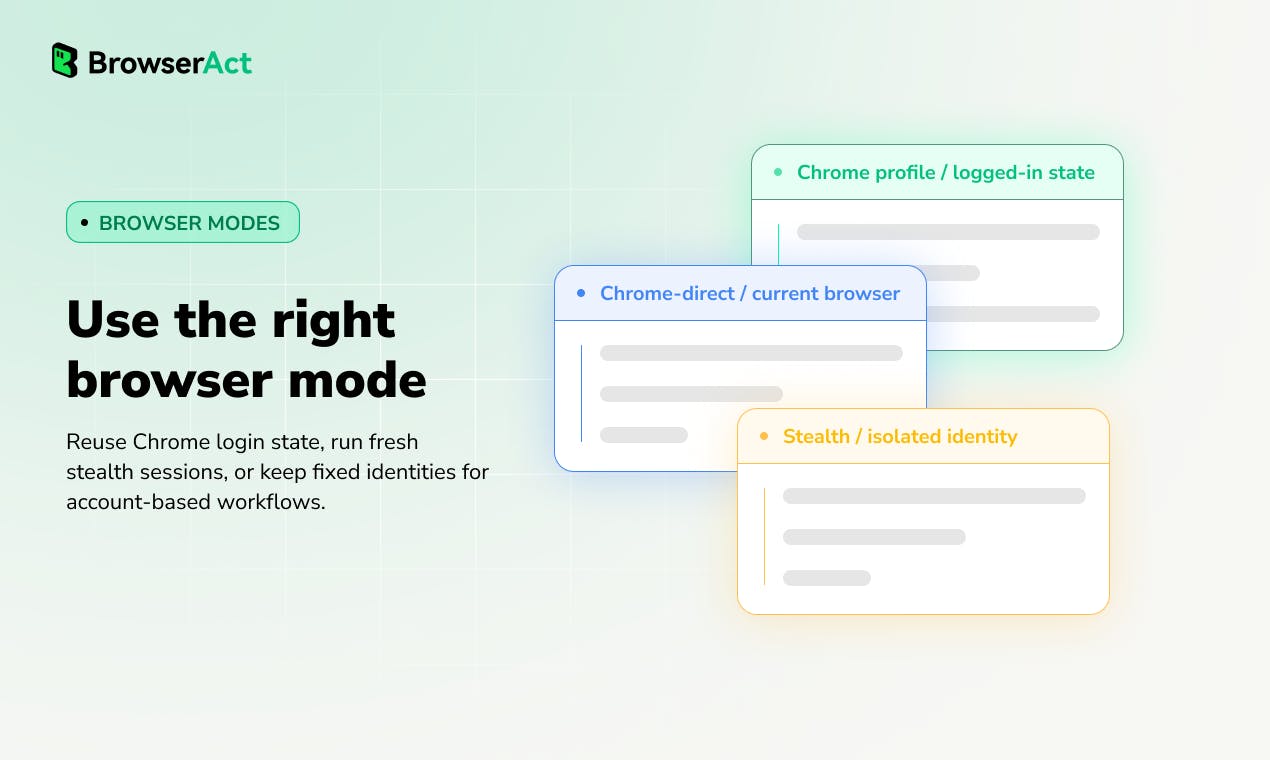 BrowserAct

BROWSER MODES

Use the right browser mode

Reuse Chrome login state, run fresh stealth sessions, or keep fixed identities for account-based workflows.

Chrome profile / logged-in state

Chrome-direct / current browser

Stealth / isolated identity